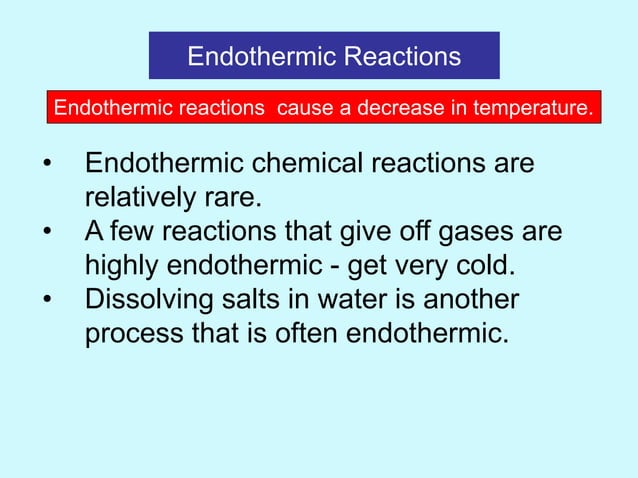 Endothermic Reactions

Endothermic reactions  cause a decrease in temperature.

• Endothermic chemical reactions are relatively rare.
• A few reactions that give off gases are highly endothermic - get very cold.
• Dissolving salts in water is another process that is often endothermic.